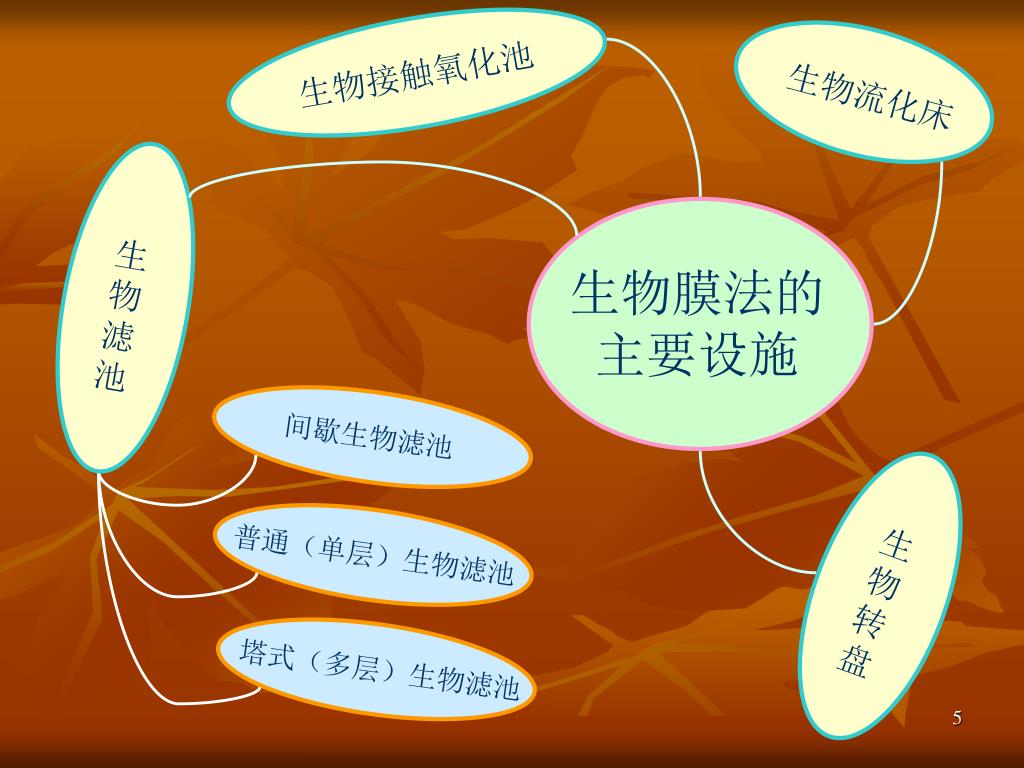 生物接触氧化池

生物流化床

生物滤池

生物膜法的主要设施

间歇生物滤池

普通（单层）生物滤池

塔式（多层）生物滤池

生物转盘

5